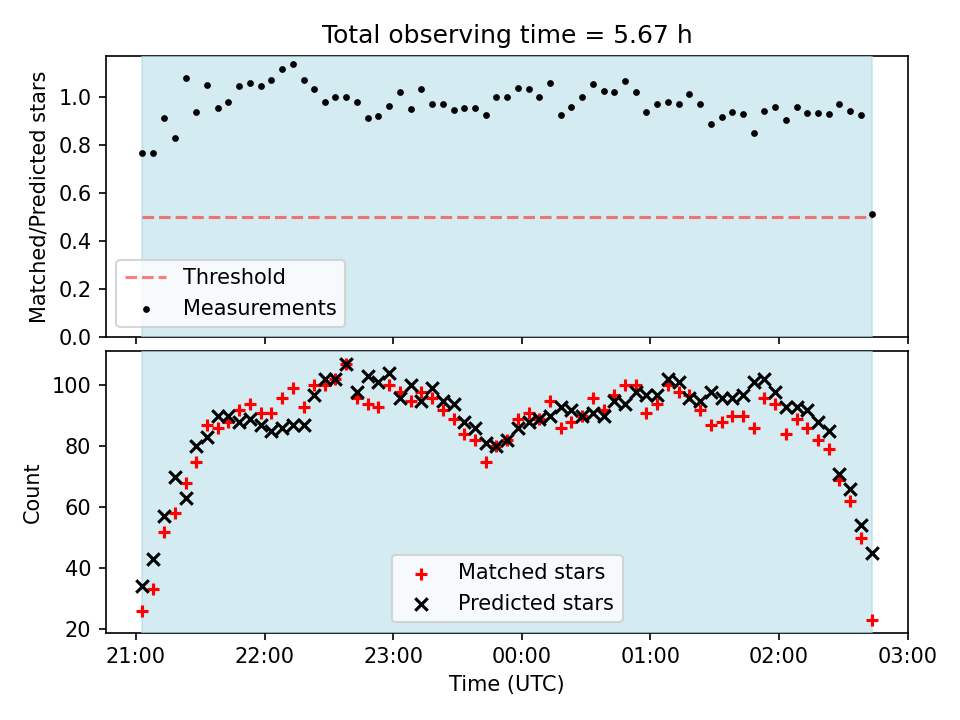 Total observing time = 5.67 h

Matched/Predicted stars

1.0
0.8
0.6
0.4
0.2
0.0

Threshold
Measurements

Count

100
80
60
40
20

Matched stars
Predicted stars

21:00
22:00
23:00
00:00
01:00
02:00
03:00

Time (UTC)